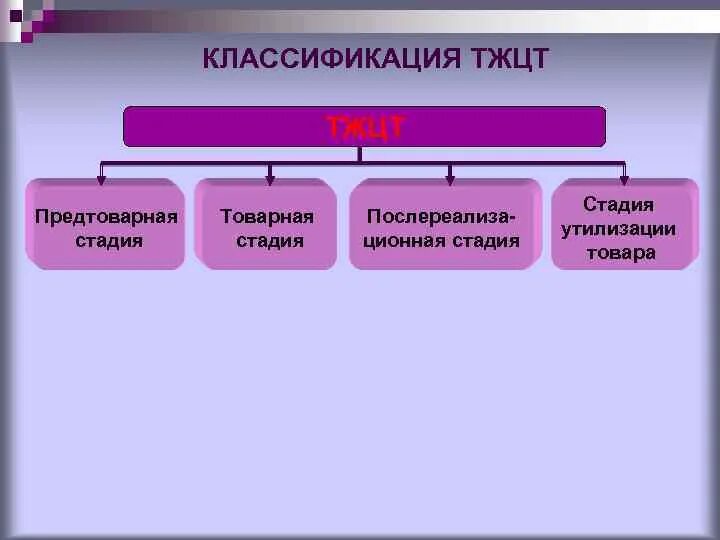 КЛАССИФИКАЦИЯ ТЖЦТ

ТЖЦТ

Предтоварная стадия

Товарная стадия

Послереализационная стадия

Стадия утилизации товара